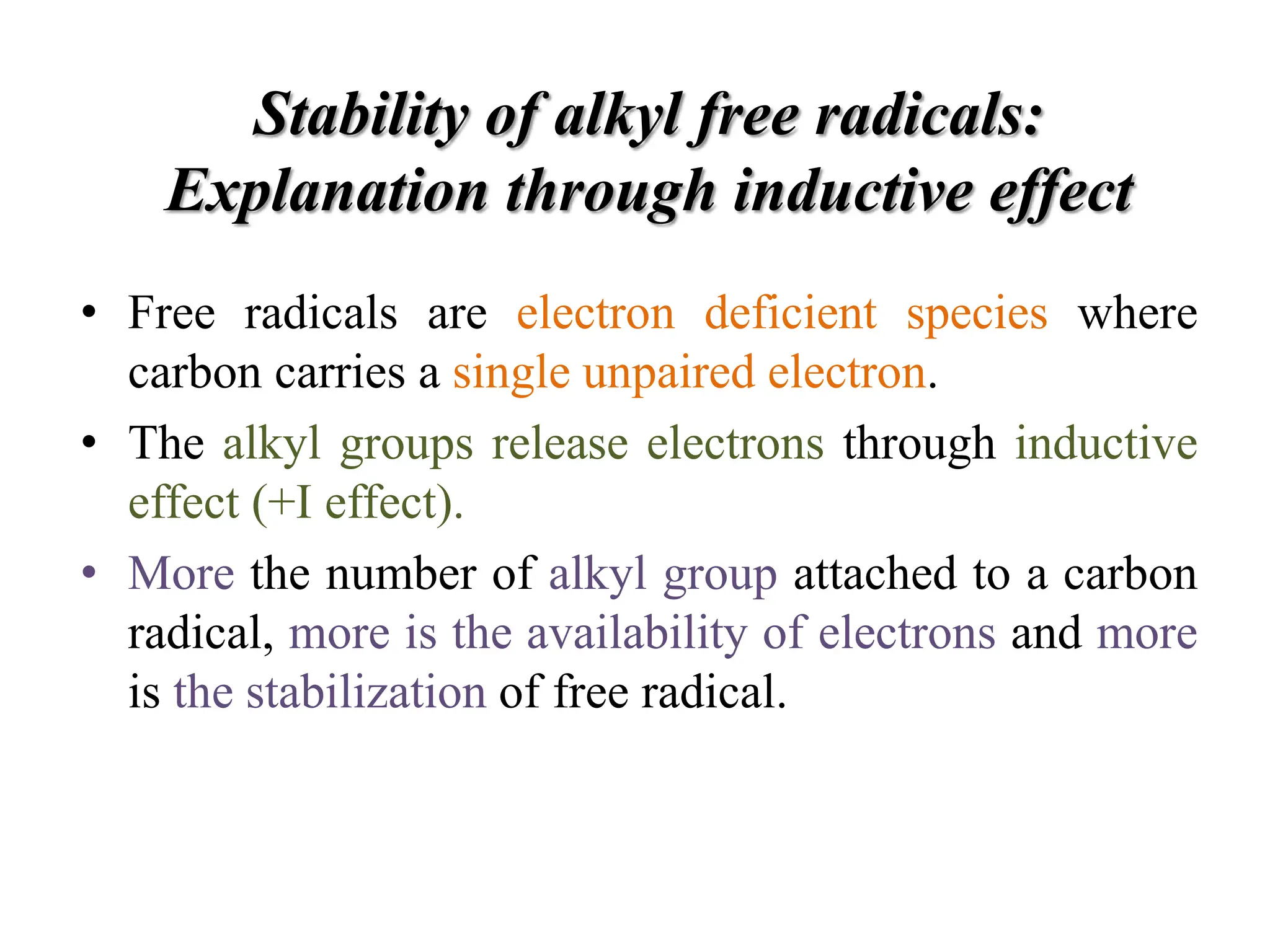 Stability of alkyl free radicals:
Explanation through inductive effect

• Free radicals are electron deficient species where carbon carries a single unpaired electron.
• The alkyl groups release electrons through inductive effect (+I effect).
• More the number of alkyl group attached to a carbon radical, more is the availability of electrons and more is the stabilization of free radical.